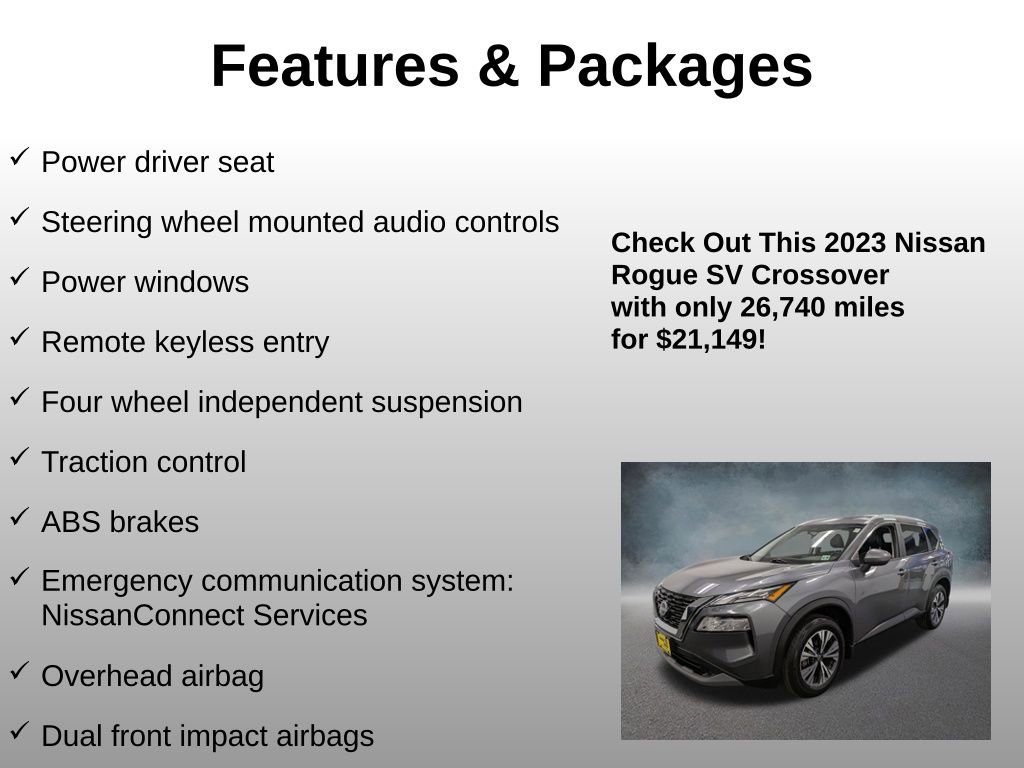 Features & Packages

✓ Power driver seat

✓ Steering wheel mounted audio controls

✓ Power windows

✓ Remote keyless entry

✓ Four wheel independent suspension

✓ Traction control

✓ ABS brakes

✓ Emergency communication system: NissanConnect Services

✓ Overhead airbag

✓ Dual front impact airbags

Check Out This 2023 Nissan Rogue SV Crossover with only 26,740 miles for $21,149!